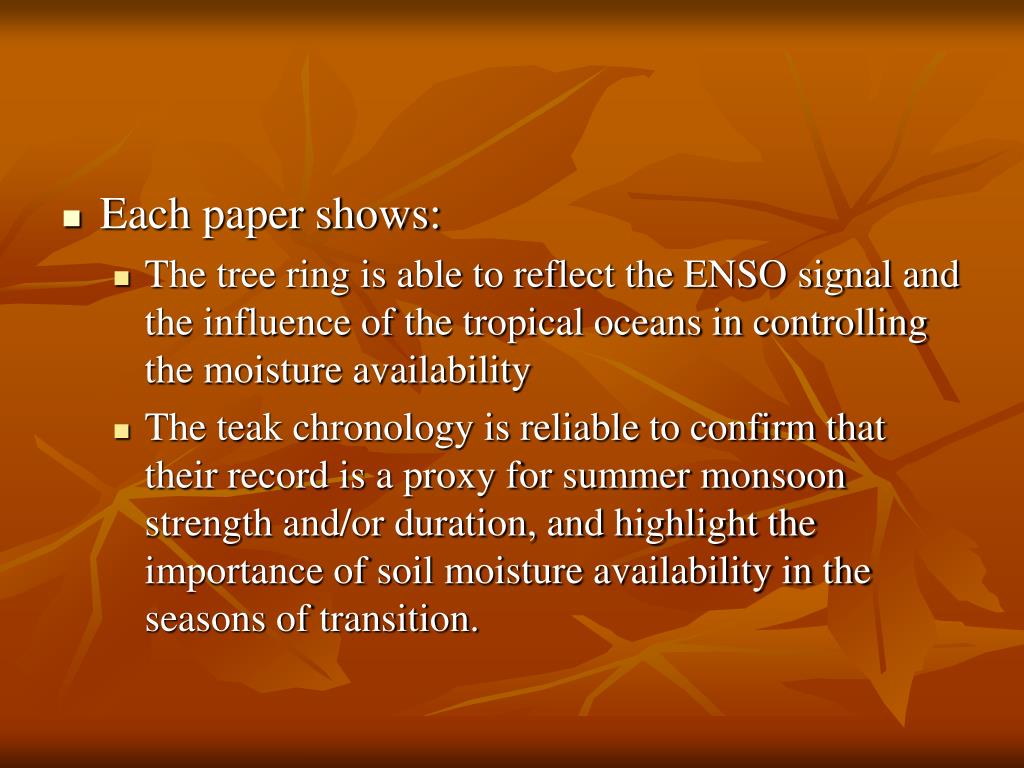 Each paper shows:

The tree ring is able to reflect the ENSO signal and the influence of the tropical oceans in controlling the moisture availability

The teak chronology is reliable to confirm that their record is a proxy for summer monsoon strength and/or duration, and highlight the importance of soil moisture availability in the seasons of transition.